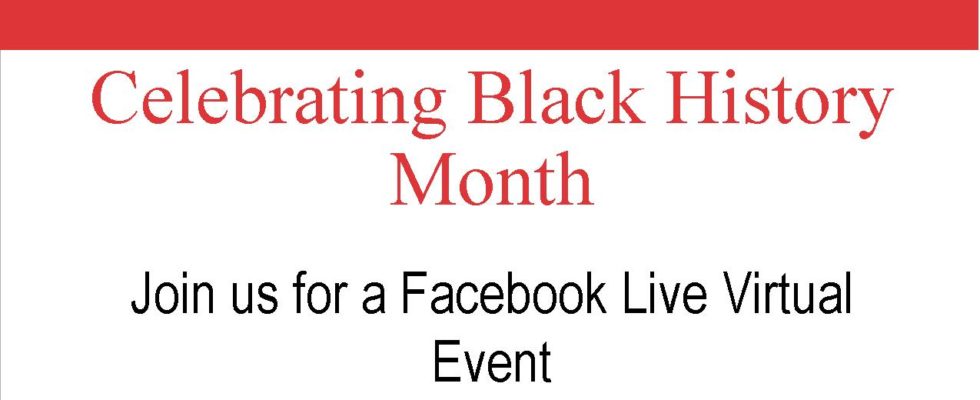 Celebrating Black History Month

Join us for a Facebook Live Virtual Event